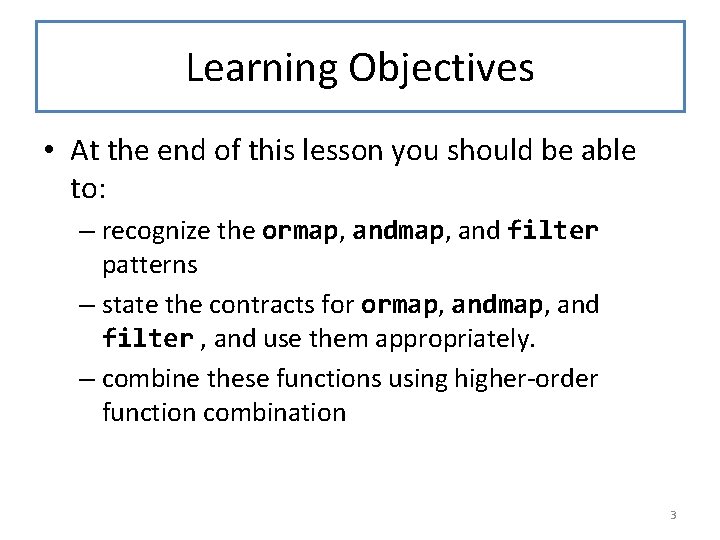 Learning Objectives

• At the end of this lesson you should be able to:

– recognize the ormap, andmap, and filter patterns

– state the contracts for ormap, andmap, and filter , and use them appropriately.

– combine these functions using higher-order function combination

3